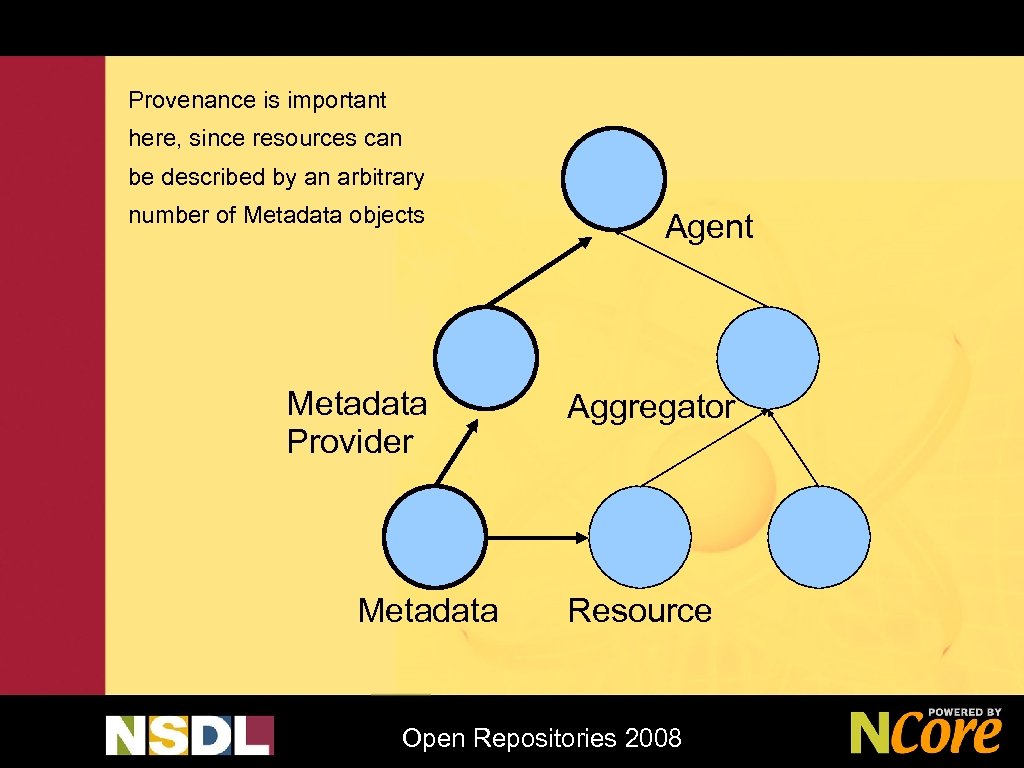 Provenance is important here, since resources can be described by an arbitrary number of Metadata objects

Agent

Metadata Provider

Aggregator

Metadata

Resource

NSDL

Open Repositories 2008

POWERED BY NCore